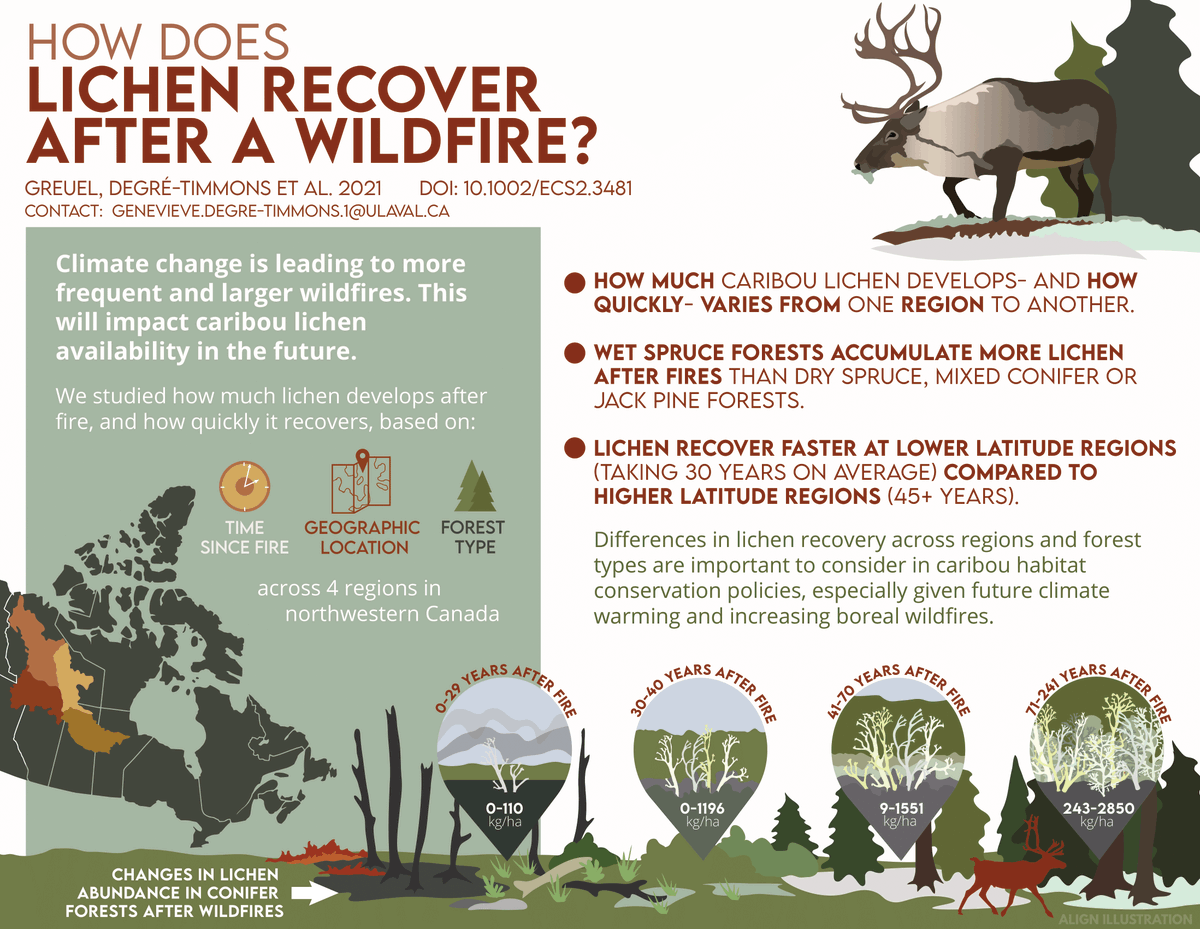 HOW DOES
LICHEN RECOVER AFTER A WILDFIRE?

GREUEL, DEGRÉ-TIMMONS ET AL. 2021 DOI: 10.1002/ECS2.3481
CONTACT: GENEVIEVE.DEGRE-TIMMONS.1@ULAVAL.CA

Climate change is leading to more frequent and larger wildfires. This will impact caribou lichen availability in the future.

We studied how much lichen develops after fire, and how quickly it recovers, based on:

TIME SINCE FIRE
GEOGRAPHIC LOCATION
FOREST TYPE

across 4 regions in northwestern Canada

HOW MUCH CARIBOU LICHEN DEVELOPS- AND HOW QUICKLY- VARIES FROM ONE REGION TO ANOTHER.

WET SPRUCE FORESTS ACCUMULATE MORE LICHEN AFTER FIRES THAN DRY SPRUCE, MIXED CONIFER OR JACK PINE FORESTS.

LICHEN RECOVER FASTER AT LOWER LATITUDE REGIONS (TAKING 30 YEARS ON AVERAGE) COMPARED TO HIGHER LATITUDE REGIONS (45+ YEARS).

Differences in lichen recovery across regions and forest types are important to consider in caribou habitat conservation policies, especially given future climate warming and increasing boreal wildfires.

0-29 YEARS AFTER FIRE
0-110 kg/ha

30-40 YEARS AFTER FIRE
0-1196 kg/ha

41-70 YEARS AFTER FIRE
9-1551 kg/ha

71-241 YEARS AFTER FIRE
243-2850 kg/ha

CHANGES IN LICHEN ABUNDANCE IN CONIFER FORESTS AFTER WILDFIRES

ALIGN ILLUSTRATION